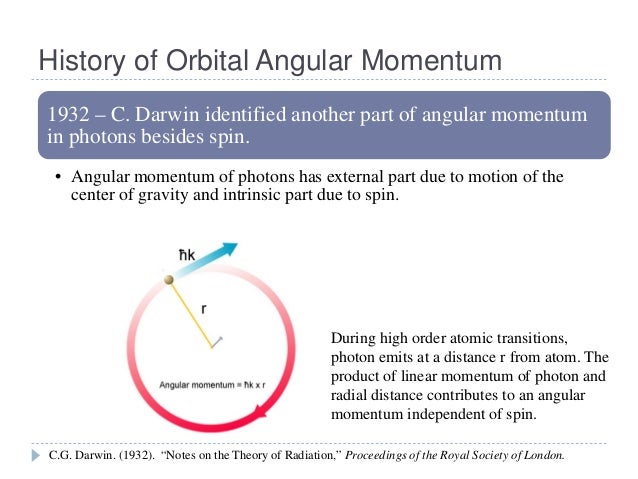 History of Orbital Angular Momentum

1932 – C. Darwin identified another part of angular momentum in photons besides spin.

• Angular momentum of photons has external part due to motion of the center of gravity and intrinsic part due to spin.

ħk

r

Angular momentum = ħk x r

During high order atomic transitions, photon emits at a distance r from atom. The product of linear momentum of photon and radial distance contributes to an angular momentum independent of spin.

C.G. Darwin. (1932). "Notes on the Theory of Radiation," Proceedings of the Royal Society of London.